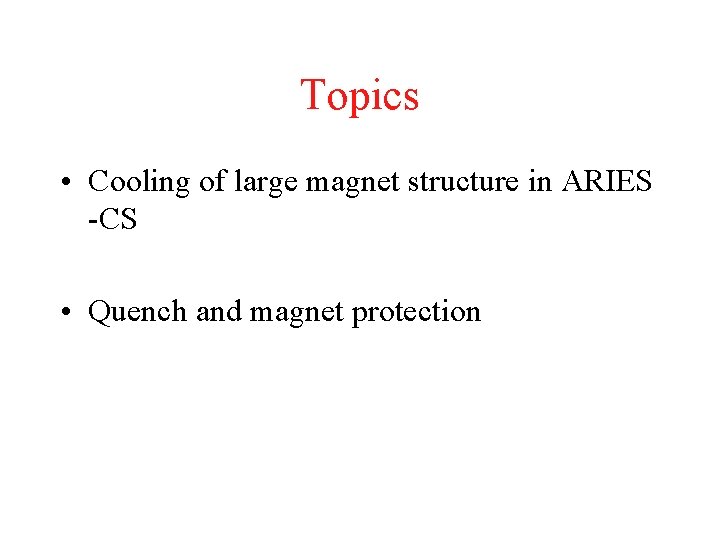 Topics

• Cooling of large magnet structure in ARIES -CS

• Quench and magnet protection